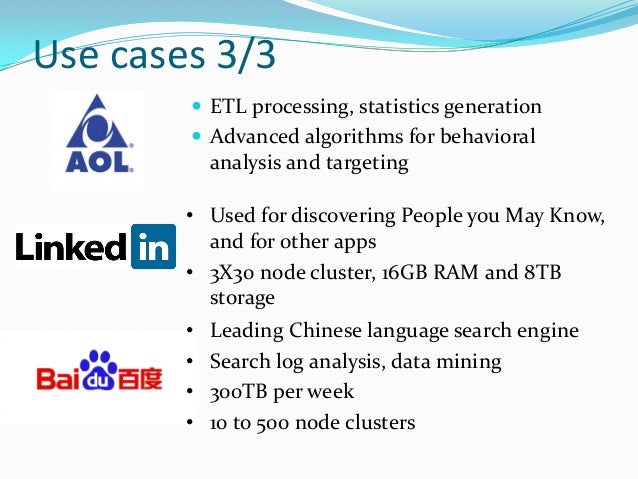 Use cases 3/3

AOL.

- ETL processing, statistics generation
- Advanced algorithms for behavioral analysis and targeting

Linked in

- Used for discovering People you May Know, and for other apps
- 3X30 node cluster, 16GB RAM and 8TB storage

Bai du 百度

- Leading Chinese language search engine
- Search log analysis, data mining
- 300TB per week
- 10 to 500 node clusters